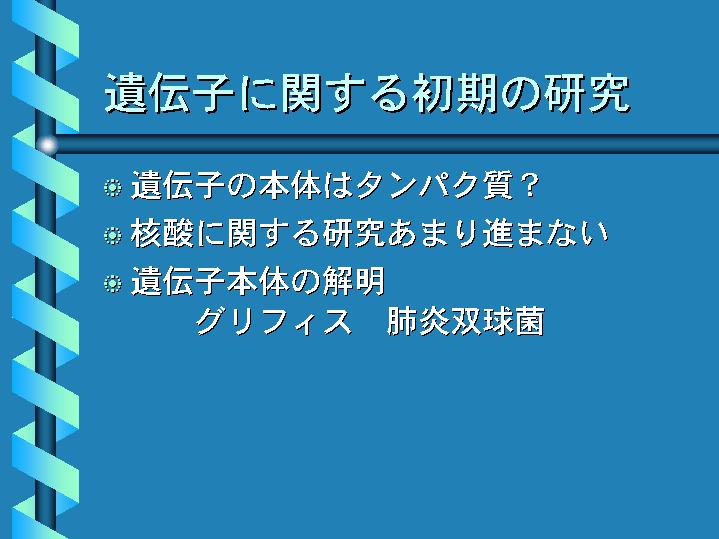 遺伝子に関する初期の研究

遺伝子の本体はタンパク質？

核酸に関する研究あまり進まない

遺伝子本体の解明
グリフィス　肺炎双球菌